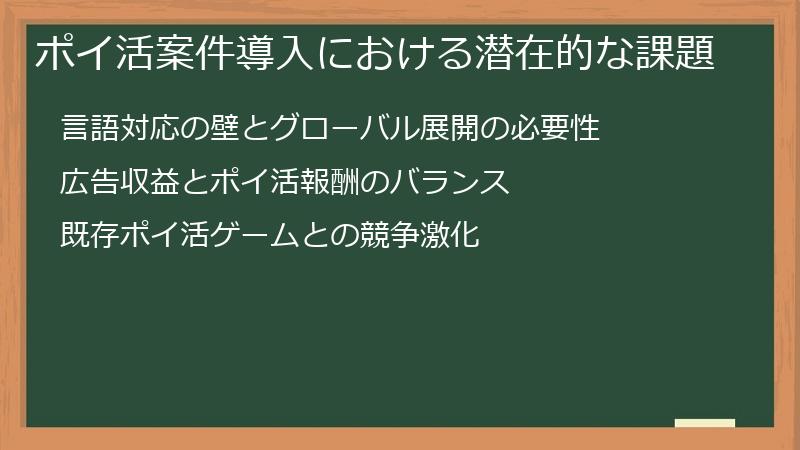 ポイ活案件導入における潜在的な課題

言語対応の壁とグローバル展開の必要性

広告収益とポイ活報酬のバランス

既存ポイ活ゲームとの競争激化